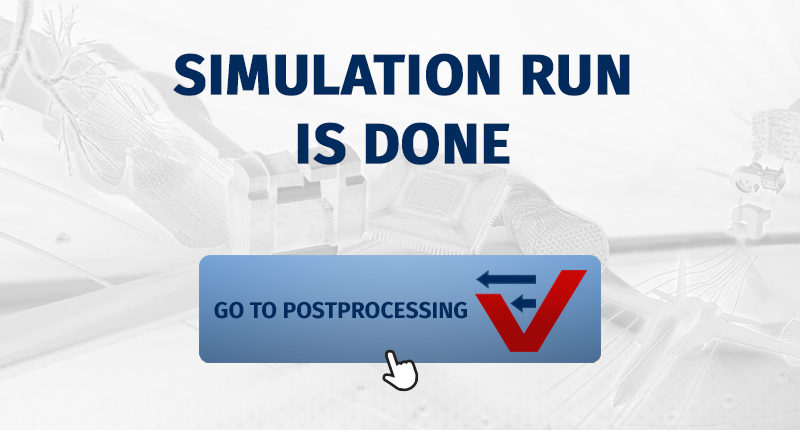 SIMULATION RUN IS DONE

GO TO POSTPROCESSING